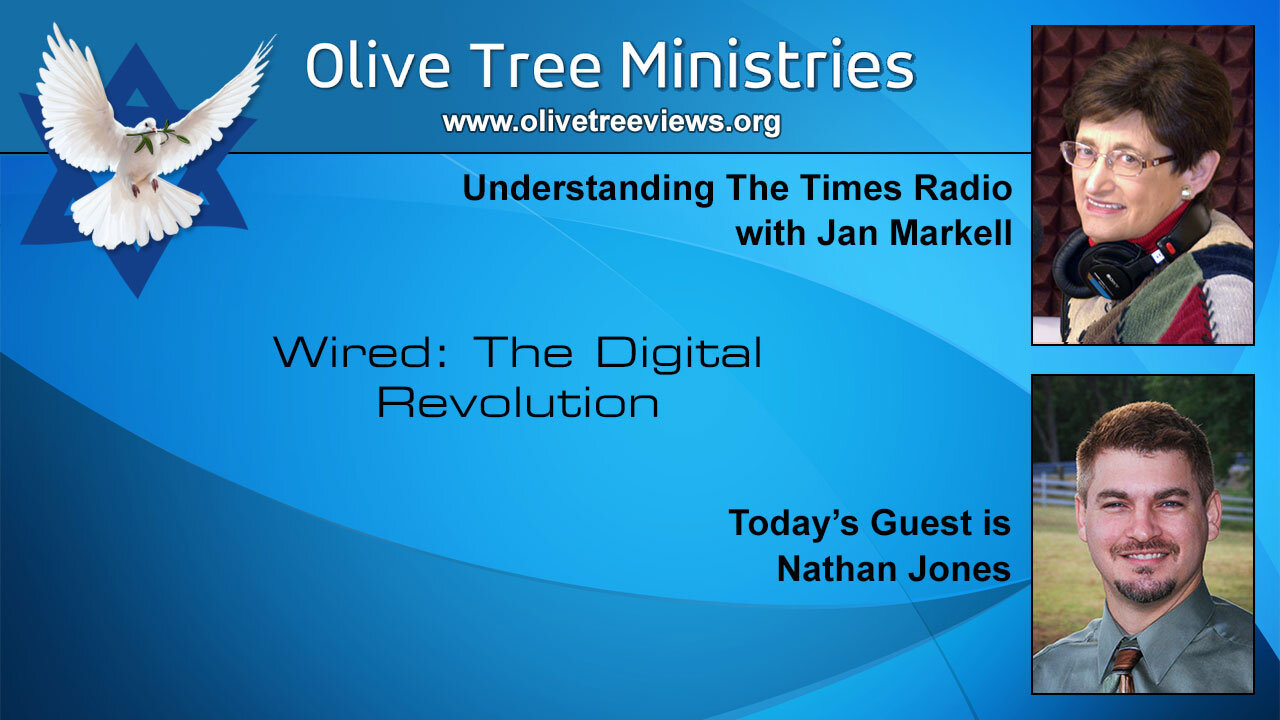 Olive Tree Ministries
www.olivetreeviews.org

Understanding The Times Radio with Jan Markell

Wired: The Digital Revolution

Today's Guest is Nathan Jones